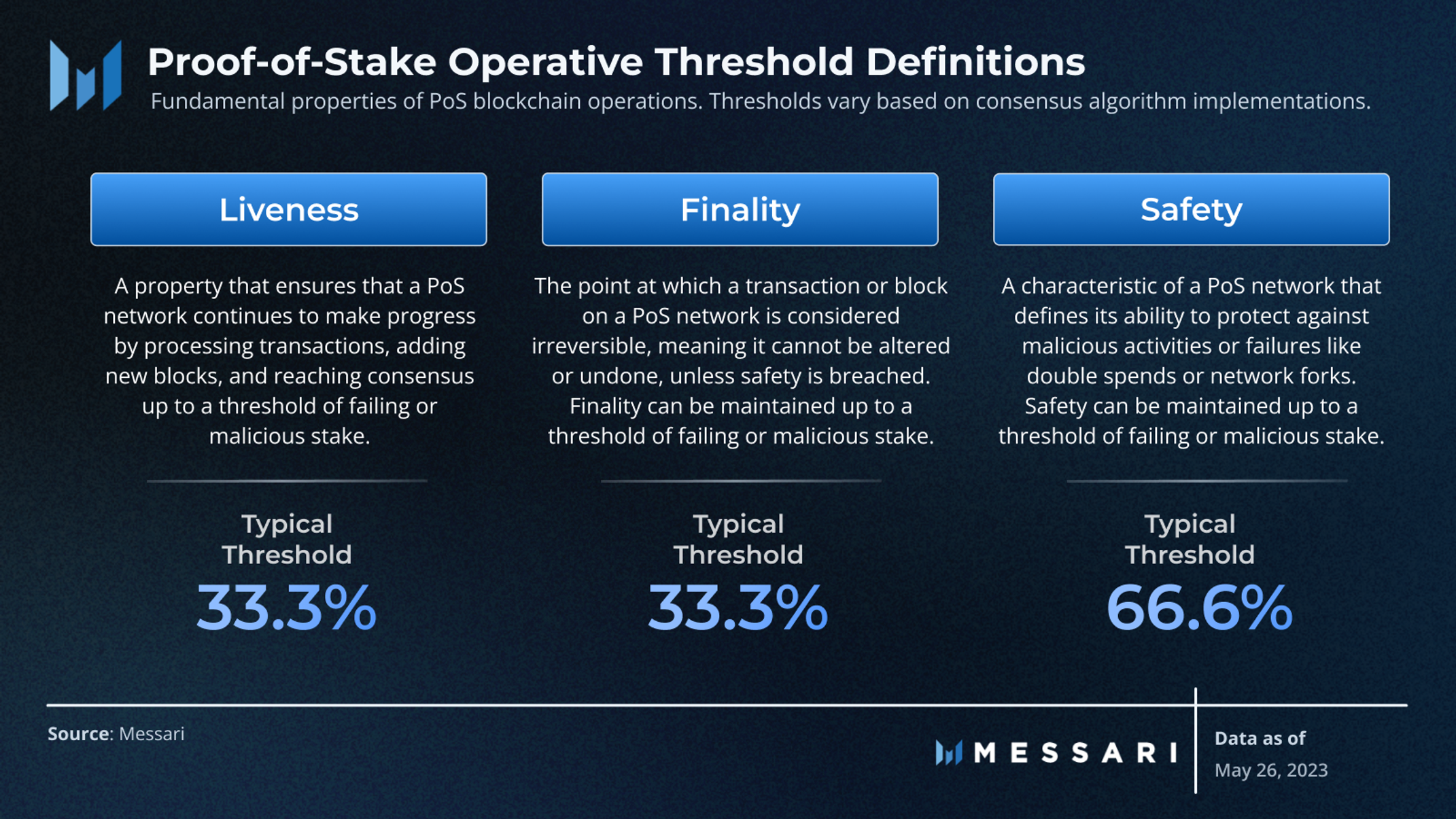 Proof-of-Stake Operative Threshold Definitions

Fundamental properties of PoS blockchain operations. Thresholds vary based on consensus algorithm implementations.

Liveness

A property that ensures that a PoS network continues to make progress by processing transactions, adding new blocks, and reaching consensus up to a threshold of failing or malicious stake.

Typical Threshold

33.3%

Finality

The point at which a transaction or block on a PoS network is considered irreversible, meaning it cannot be altered or undone, unless safety is breached. Finality can be maintained up to a threshold of failing or malicious stake.

Typical Threshold

33.3%

Safety

A characteristic of a PoS network that defines its ability to protect against malicious activities or failures like double spends or network forks. Safety can be maintained up to a threshold of failing or malicious stake.

Typical Threshold

66.6%

Source: Messari

MESSARI

Data as of

May 26, 2023